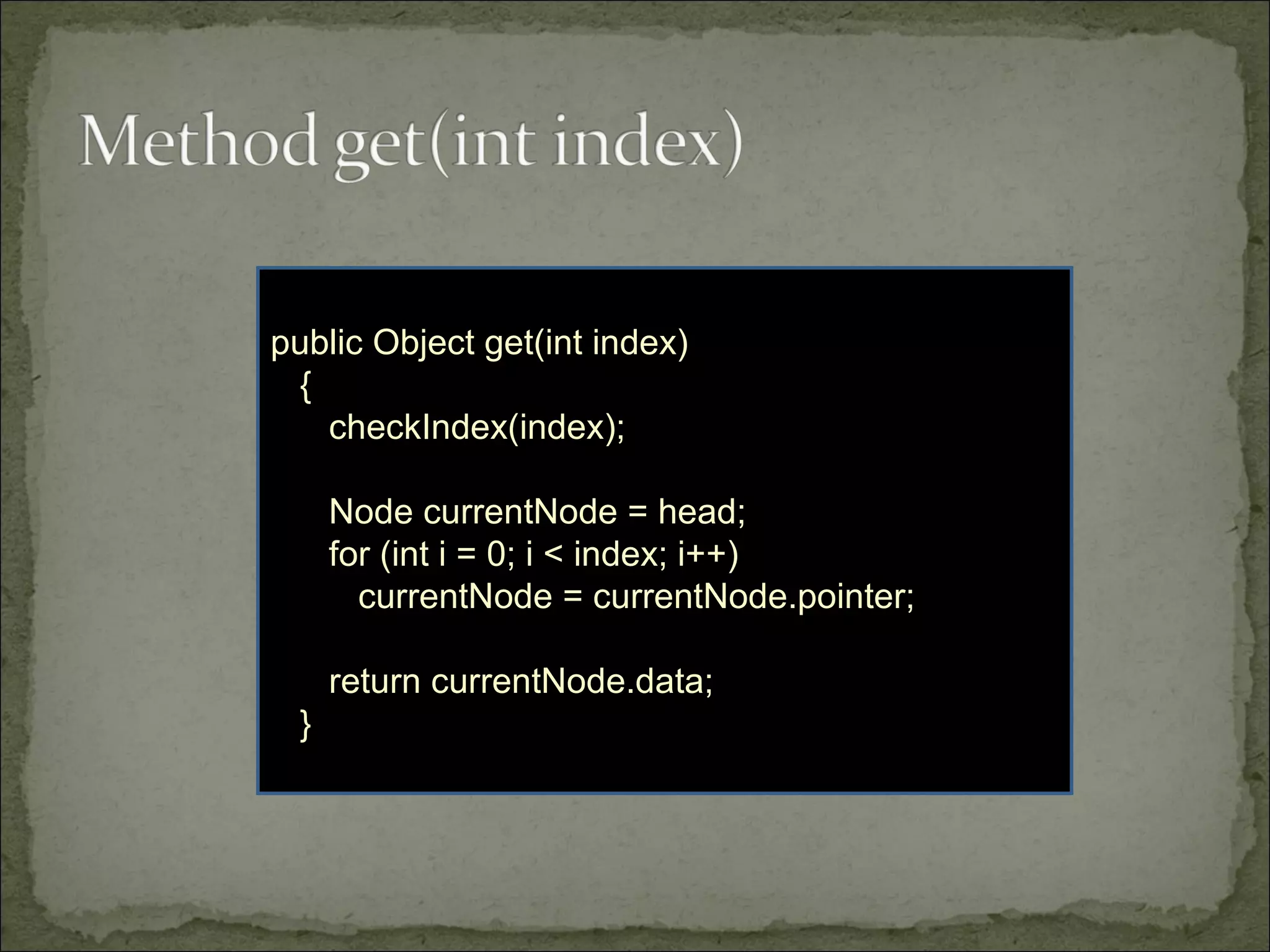 Method get(int index)

public Object get(int index)
  {
    checkIndex(index);

    Node currentNode = head;
    for (int i = 0; i < index; i++)
      currentNode = currentNode.pointer;

    return currentNode.data;
  }